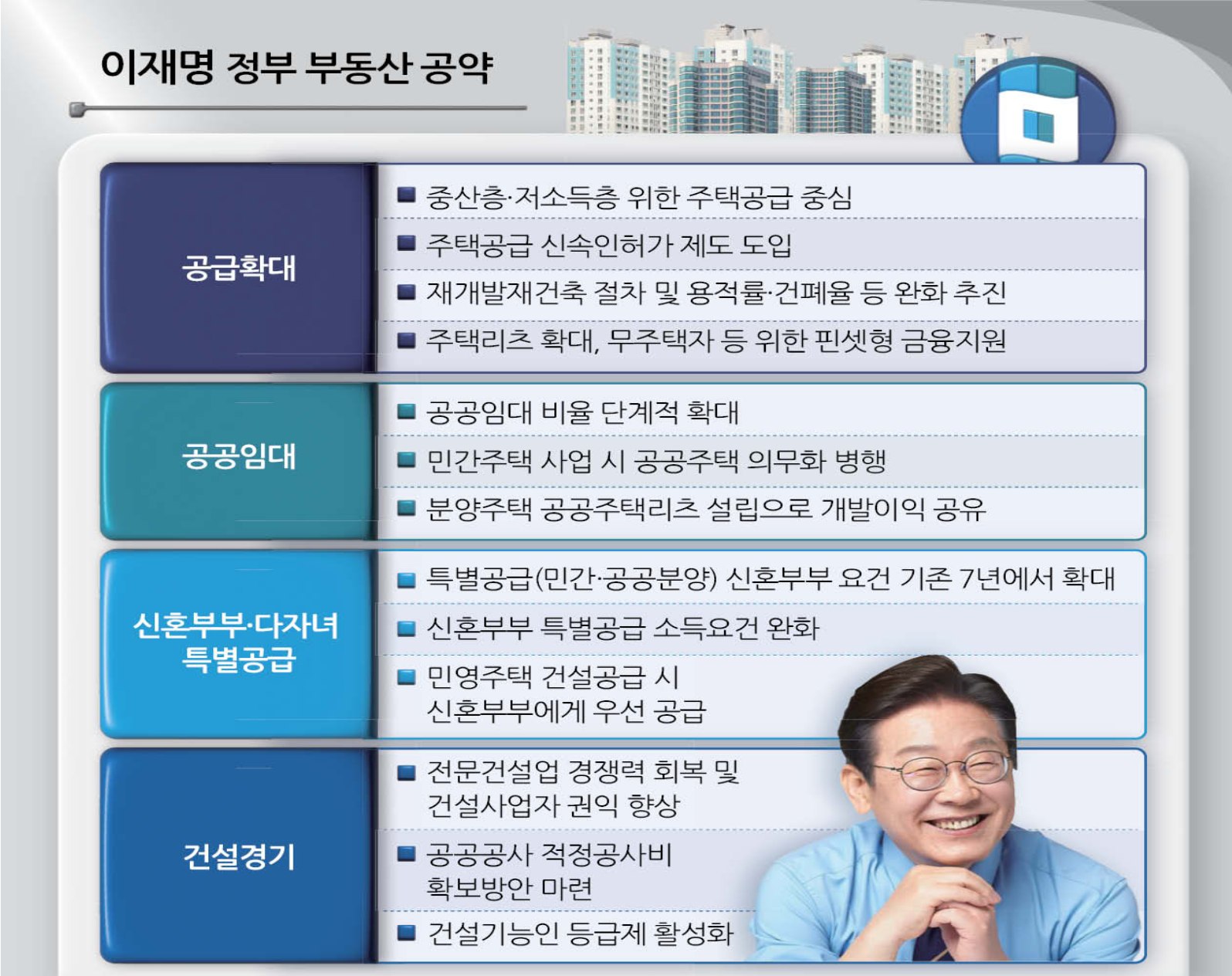 이재명 정부 부동산 공약

공급확대

■ 중산층·저소득층 위한 주택공급 중심

■ 주택공급 신속인허가 제도 도입

■ 재개발재건축 절차 및 용적률·건폐율 등 완화 추진

■ 주택리츠 확대, 무주택자 등 위한 핀셋형 금융지원

공공임대

■ 공공임대 비율 단계적 확대

■ 민간주택 사업 시 공공주택 의무화 병행

■ 분양주택 공공주택리츠 설립으로 개발이익 공유

신혼부부·다자녀 특별공급

■ 특별공급(민간·공공분양) 신혼부부 요건 기존 7년에서 확대

■ 신혼부부 특별공급 소득요건 완화

■ 민영주택 건설공급 시 신혼부부에게 우선 공급

건설경기

■ 전문건설업 경쟁력 회복 및 건설사업자 권익 향상

■ 공공공사 적정공사비 확보방안 마련

■ 건설기능인 등급제 활성화